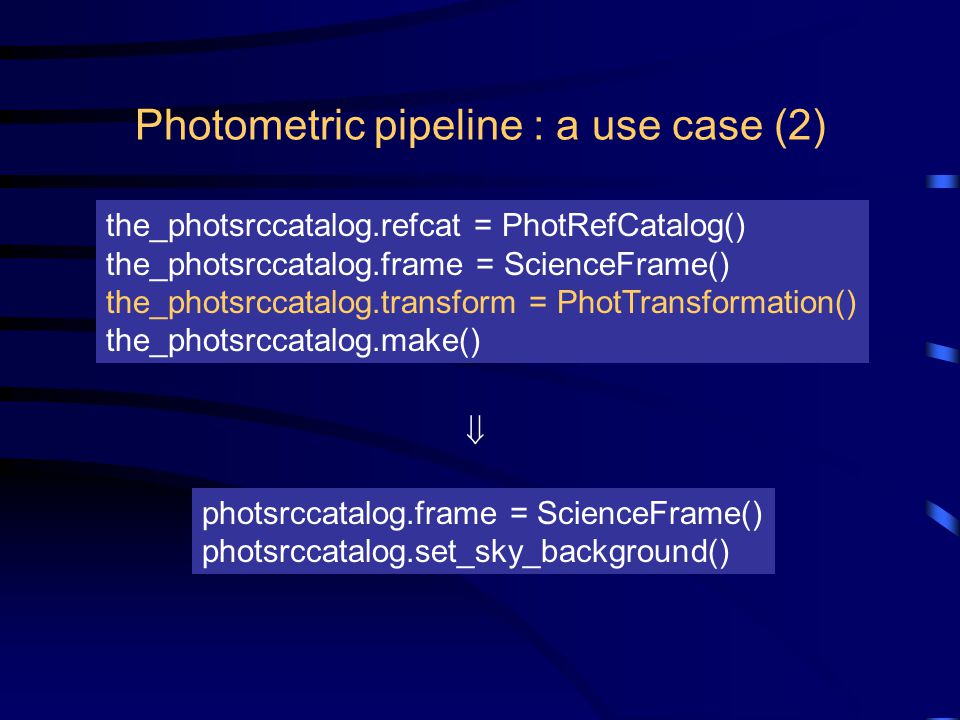 Photometric pipeline : a use case (2)

the_photsrccatalog.refcat = PhotRefCatalog()
the_photsrccatalog.frame = ScienceFrame()
the_photsrccatalog.transform = PhotTransformation()
the_photsrccatalog.make()

$\Downarrow$

photsrccatalog.frame = ScienceFrame()
photsrccatalog.set_sky_background()